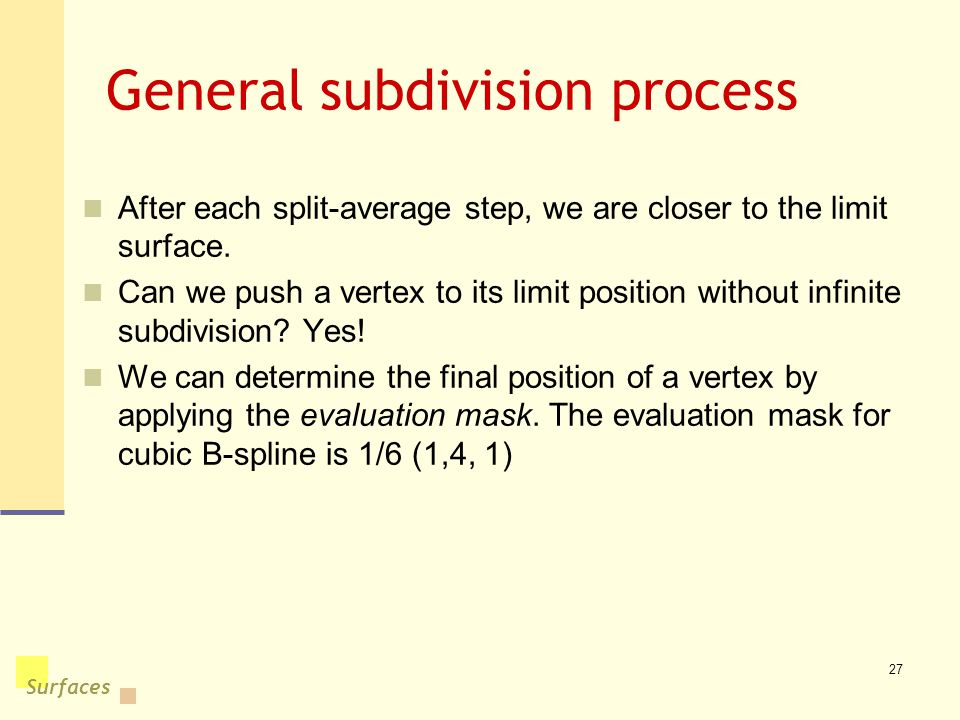 General subdivision process

After each split-average step, we are closer to the limit surface.

Can we push a vertex to its limit position without infinite subdivision? Yes!

We can determine the final position of a vertex by applying the evaluation mask. The evaluation mask for cubic B-spline is 1/6 (1,4, 1)

Surfaces

27